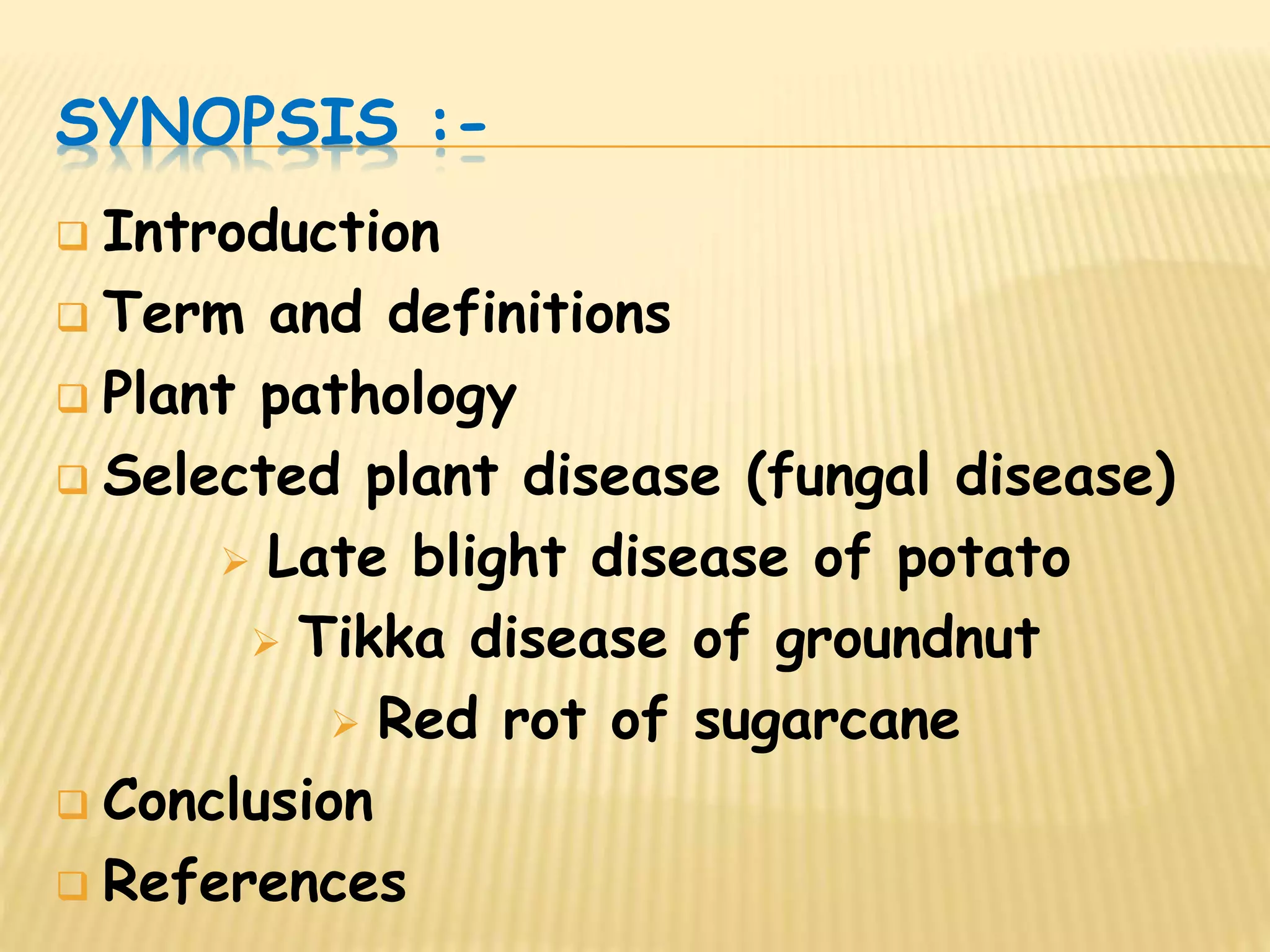 SYNOPSIS :-

Introduction
Term and definitions
Plant pathology
Selected plant disease (fungal disease)
Late blight disease of potato
Tikka disease of groundnut
Red rot of sugarcane
Conclusion
References